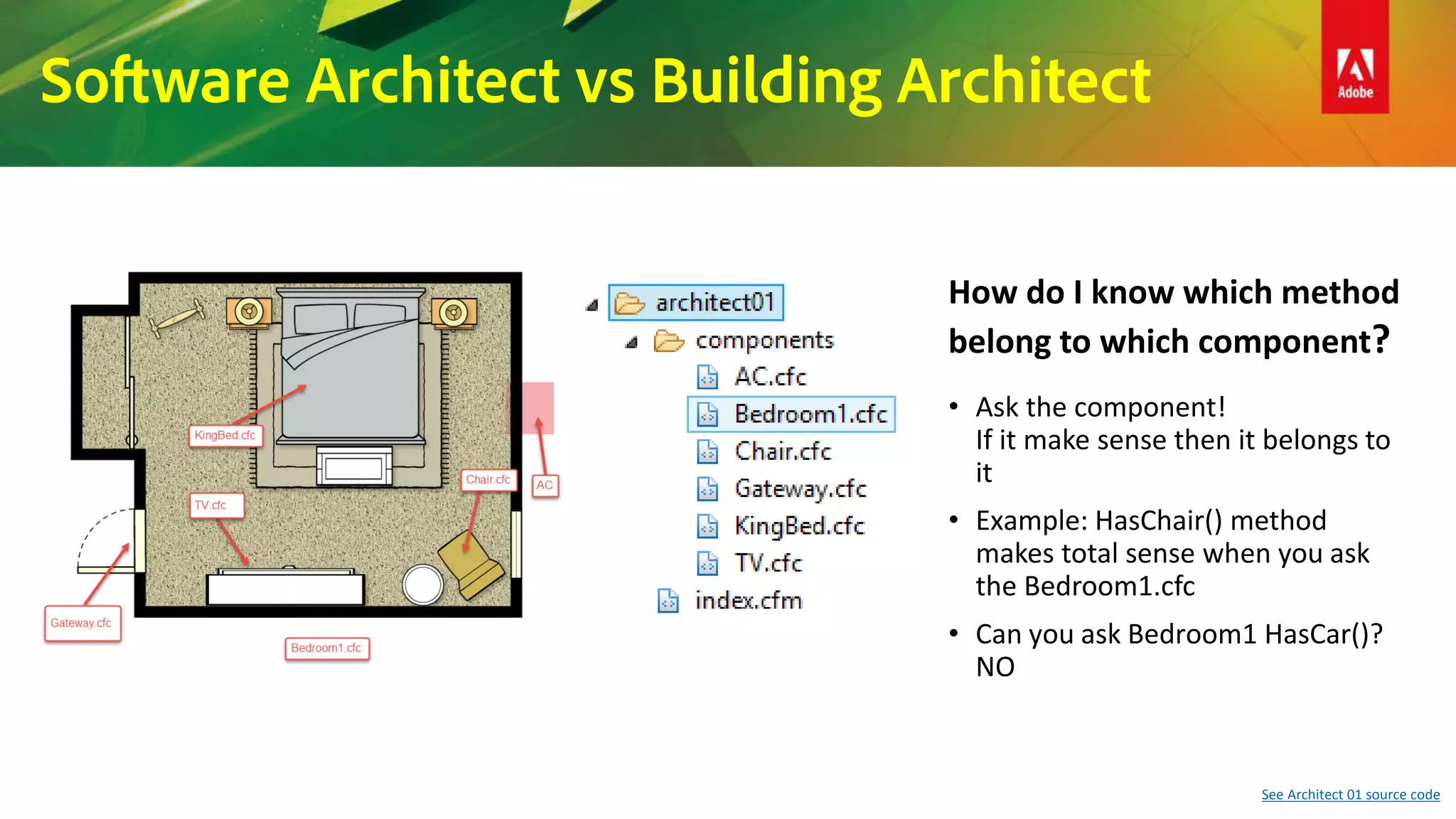 Software Architect vs Building Architect

Adobe

KingBed.cfc

Chair.cfc

AC

TV.cfc

Gateway.cfc

Bedroom1.cfc

architect01
components
AC.cfc
Bedroom1.cfc
Chair.cfc
Gateway.cfc
KingBed.cfc
TV.cfc
index.cfm

How do I know which method belong to which component?

• Ask the component!
If it make sense then it belongs to it

• Example: HasChair() method makes total sense when you ask the Bedroom1.cfc

• Can you ask Bedroom1 HasCar()? NO

See Architect 01 source code